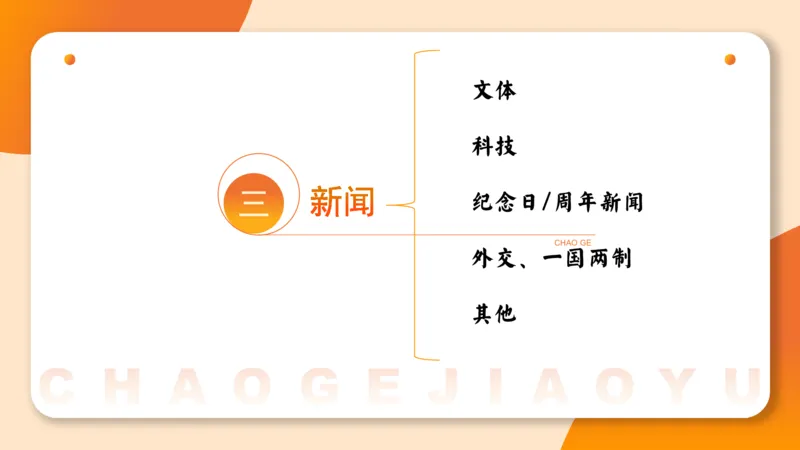 三 新闻

CHAO GE

文体

科技

纪念日/周年新闻

外交、一国两制

其他

CHAOGEJIAOYU